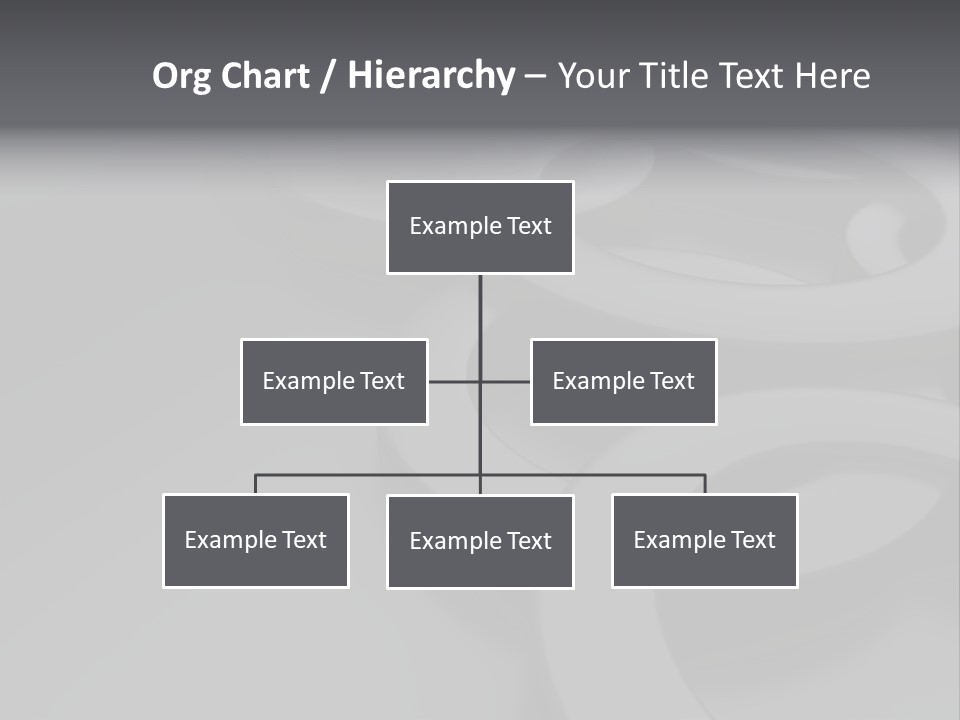 Org Chart / Hierarchy – Your Title Text Here

Example Text

Example Text

Example Text

Example Text

Example Text

Example Text